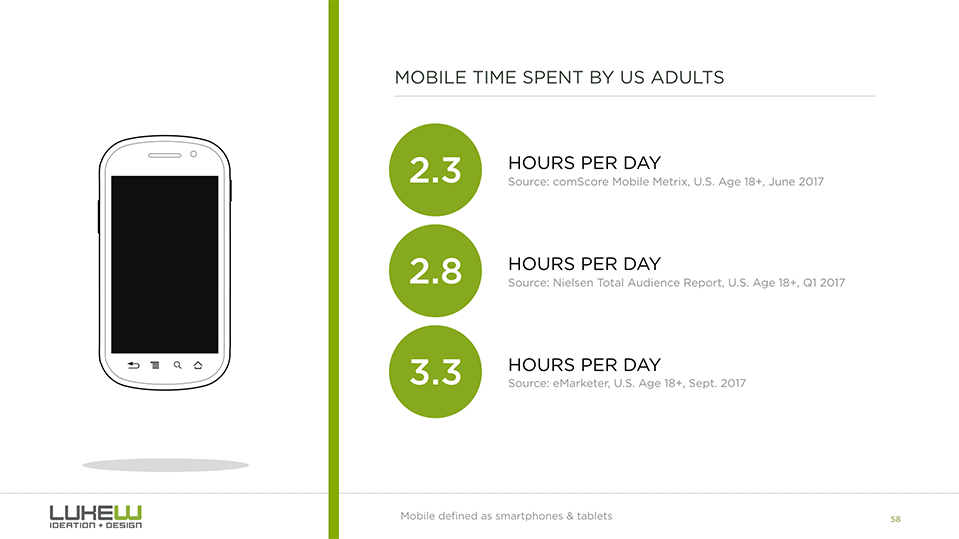 MOBILE TIME SPENT BY US ADULTS

2.3
HOURS PER DAY
Source: comScore Mobile Metrix, U.S. Age 18+, June 2017

2.8
HOURS PER DAY
Source: Nielsen Total Audience Report, U.S. Age 18+, Q1 2017

3.3
HOURS PER DAY
Source: eMarketer, U.S. Age 18+, Sept. 2017

LUKEW
IDEATION + DESIGN

Mobile defined as smartphones & tablets

58